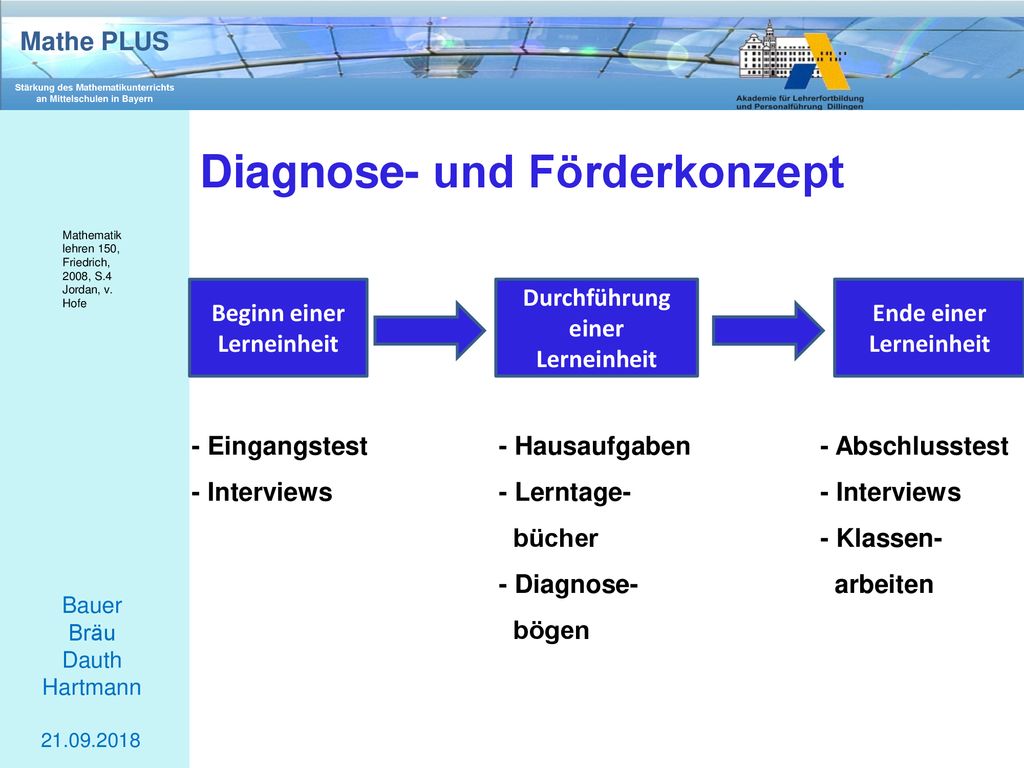 Mathe PLUS

Stärkung des Mathematikunterrichts an Mittelschulen in Bayern

Akademie für Lehrerfortbildung und Personalführung Dillingen

Diagnose- und Förderkonzept

Mathematik lehren 150, Friedrich, 2008, S.4 Jordan, v. Hofe

Beginn einer Lerneinheit

Durchführung einer Lerneinheit

Ende einer Lerneinheit

- Eingangstest
- Interviews

- Hausaufgaben
- Lerntagebücher
- Diagnosebögen

- Abschlusstest
- Interviews
- Klassenarbeiten

Bauer
Bräu
Dauth
Hartmann

21.09.2018